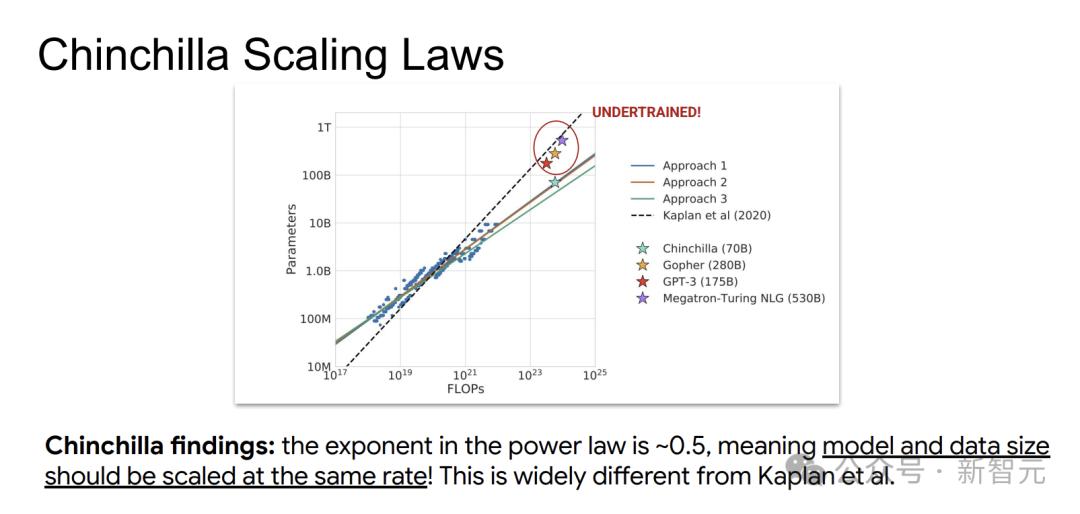 Chinchilla Scaling Laws

UNDERTRAINED!

1T
100B
10B
1.0B
100M
10M

Parameters

$10^{17}$ $10^{19}$ $10^{21}$ $10^{23}$ $10^{25}$
FLOPs

Approach 1
Approach 2
Approach 3
Kaplan et al (2020)

Chinchilla (70B)
Gopher (280B)
GPT-3 (175B)
Megatron-Turing NLG (530B)

**Chinchilla findings:** the exponent in the power law is ~0.5, meaning model and data size should be scaled at the same rate! This is widely different from Kaplan et al.

公众号 · 新智元